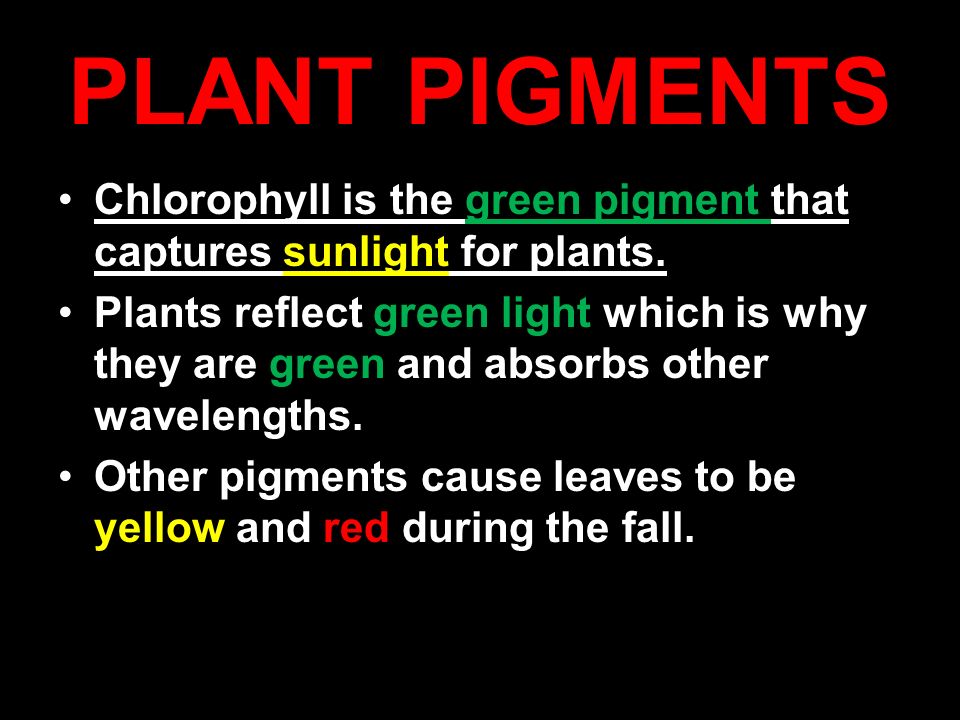 PLANT PIGMENTS

• Chlorophyll is the green pigment that captures sunlight for plants.

• Plants reflect green light which is why they are green and absorbs other wavelengths.

• Other pigments cause leaves to be yellow and red during the fall.